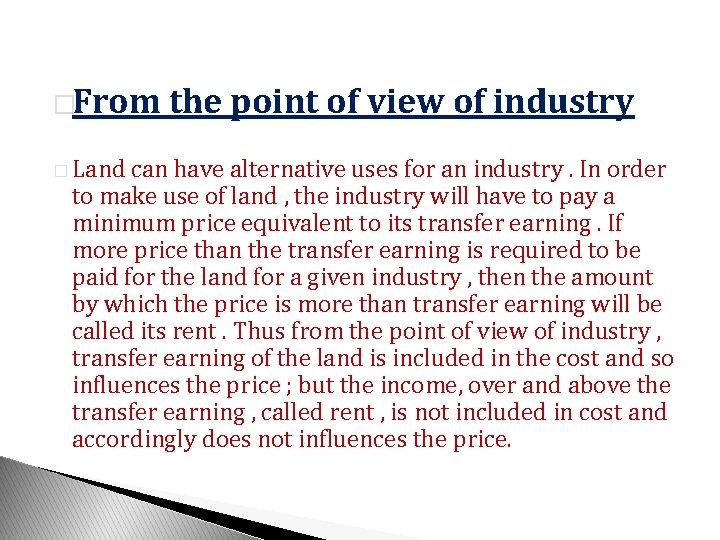 From the point of view of industry

Land can have alternative uses for an industry . In order to make use of land , the industry will have to pay a minimum price equivalent to its transfer earning . If more price than the transfer earning is required to be paid for the land for a given industry , then the amount by which the price is more than transfer earning will be called its rent . Thus from the point of view of industry , transfer earning of the land is included in the cost and so influences the price ; but the income, over and above the transfer earning , called rent , is not included in cost and accordingly does not influences the price.